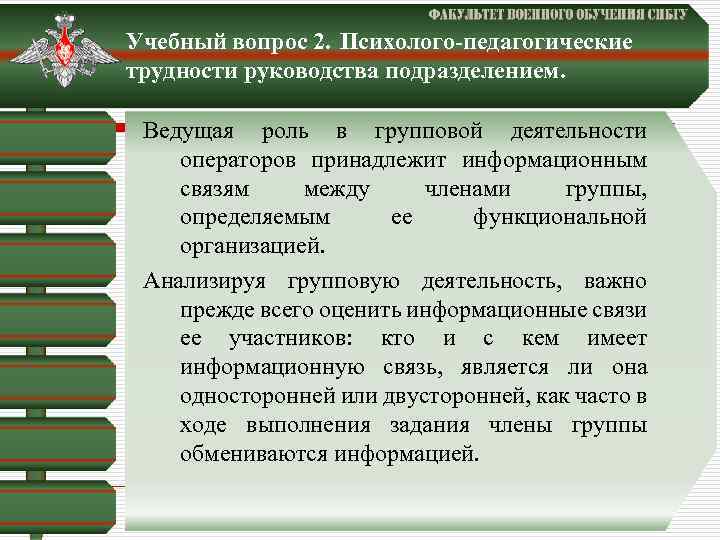 ФАКУЛЬТЕТ ВОЕННОГО ОБУЧЕНИЯ СИБГУ

Учебный вопрос 2. Психолого-педагогические трудности руководства подразделением.

Ведущая роль в групповой деятельности операторов принадлежит информационным связям между членами группы, определяемым ее функциональной организацией.

Анализируя групповую деятельность, важно прежде всего оценить информационные связи ее участников: кто и с кем имеет информационную связь, является ли она односторонней или двусторонней, как часто в ходе выполнения задания члены группы обмениваются информацией.